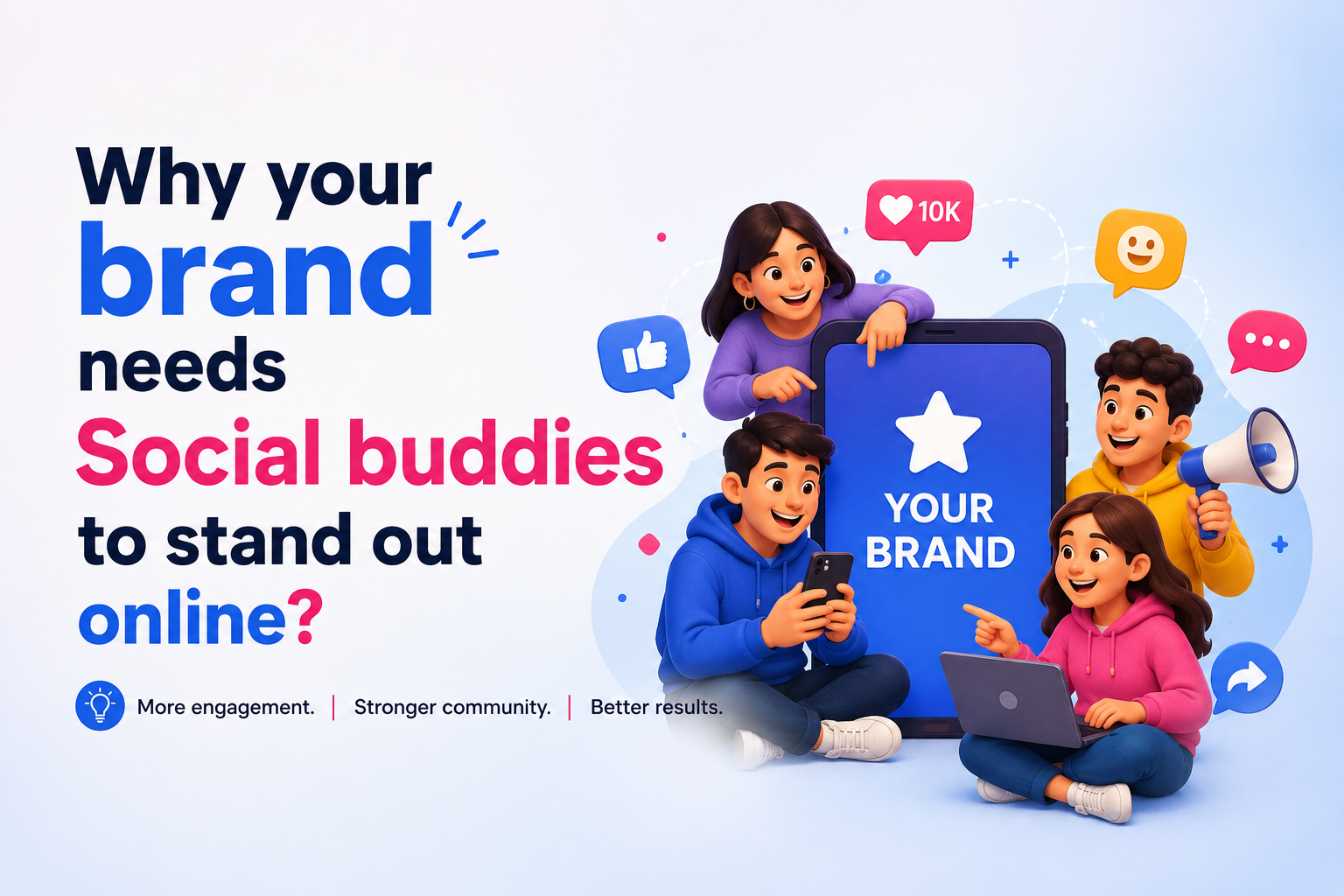 Why your brand needs Social buddies to stand out online?

More engagement. | Stronger community. | Better results.

10K

YOUR BRAND